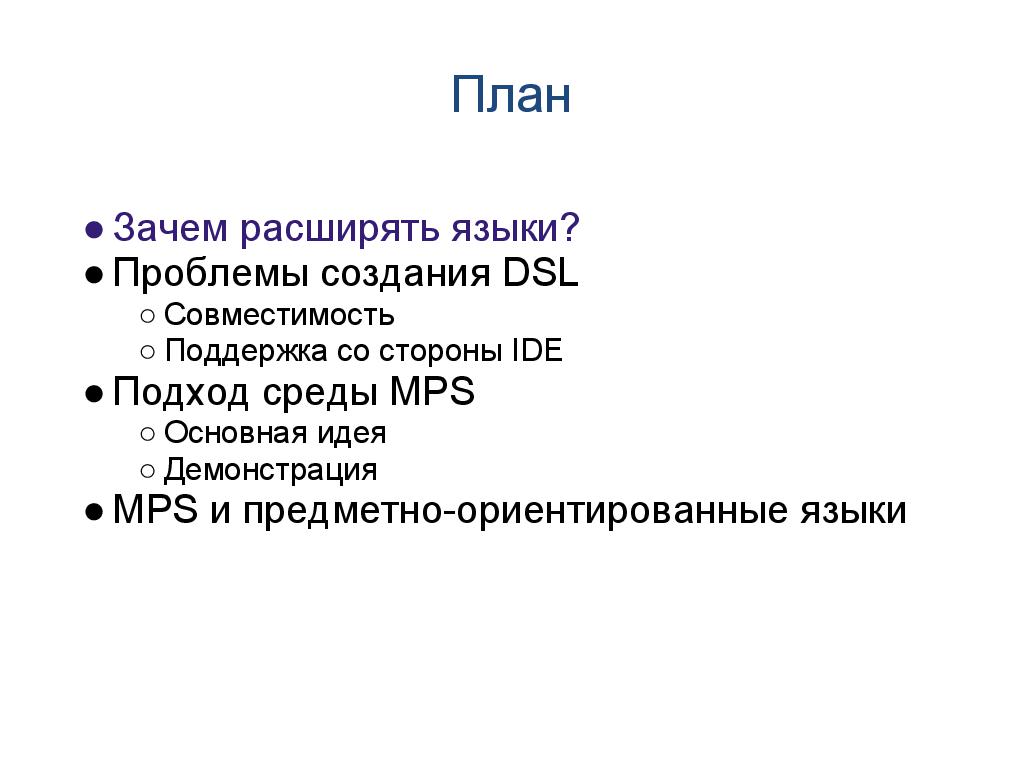 План

● Зачем расширять языки?
● Проблемы создания DSL
 ○ Совместимость
 ○ Поддержка со стороны IDE
● Подход среды MPS
 ○ Основная идея
 ○ Демонстрация
● MPS и предметно-ориентированные языки